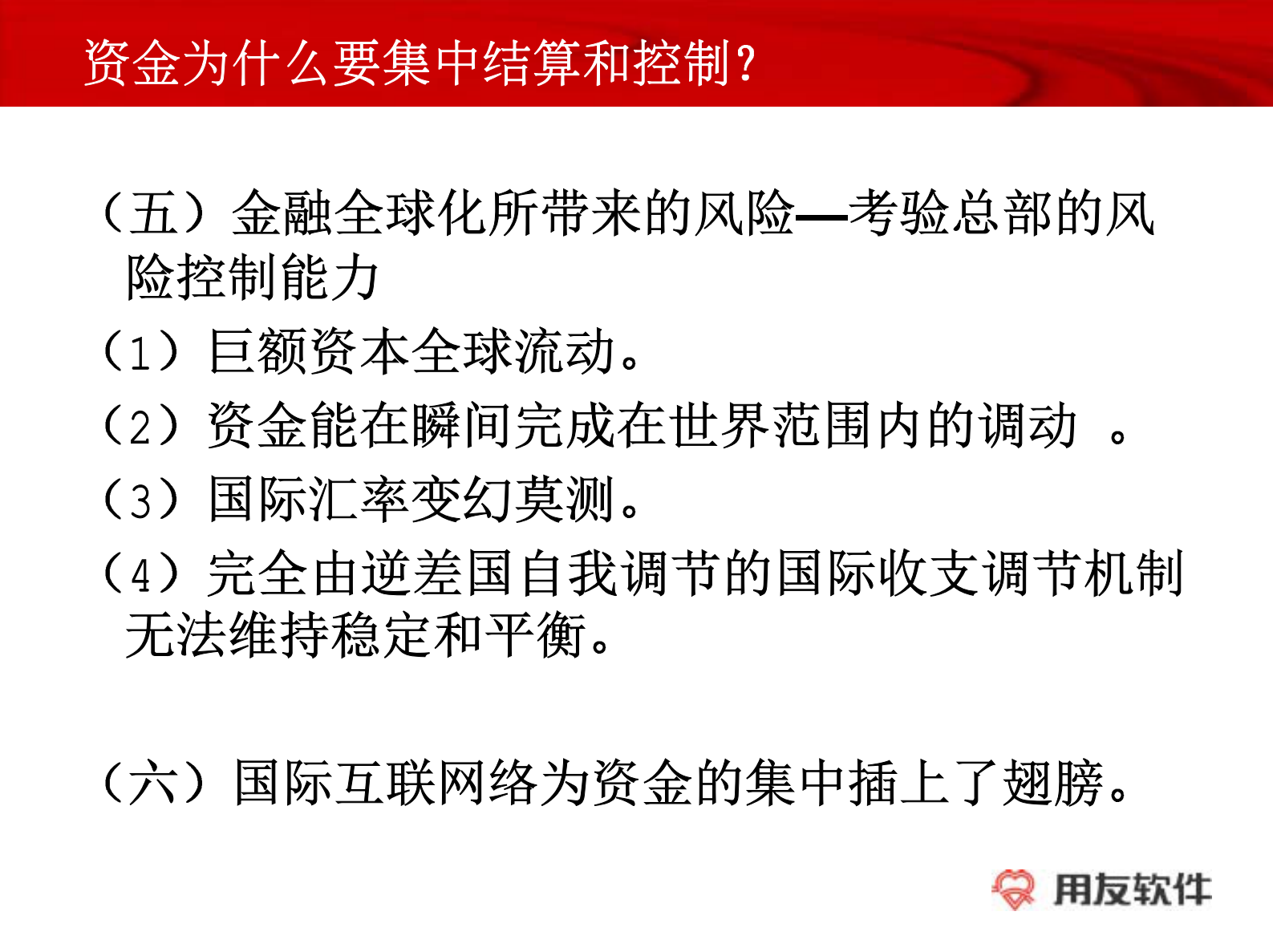 资金为什么要集中结算和控制?

（五）金融全球化所带来的风险—考验总部的风险控制能力

（1）巨额资本全球流动。

（2）资金能在瞬间完成在世界范围内的调动 。

（3）国际汇率变幻莫测。

（4）完全由逆差国自我调节的国际收支调节机制无法维持稳定和平衡。

（六）国际互联网络为资金的集中插上了翅膀。

用友软件